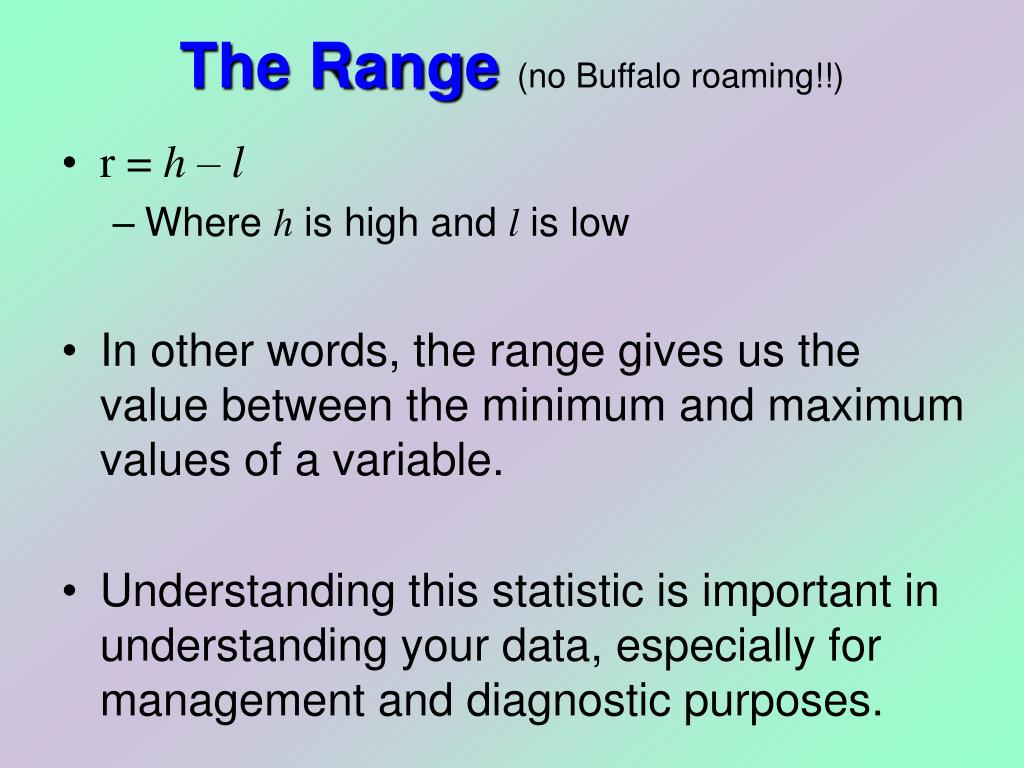 The Range (no Buffalo roaming!!)

• $r = h - l$
– Where $h$ is high and $l$ is low

• In other words, the range gives us the value between the minimum and maximum values of a variable.

• Understanding this statistic is important in understanding your data, especially for management and diagnostic purposes.